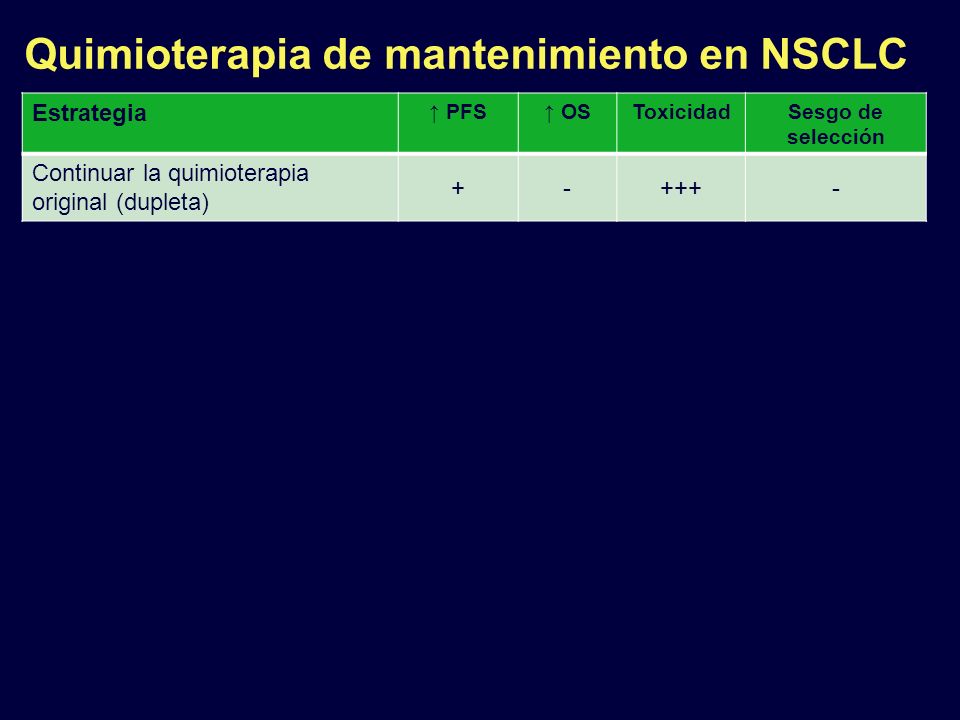 Quimioterapia de mantenimiento en NSCLC

| Estrategia | ↑ PFS | ↑ OS | Toxicidad | Sesgo de selección |
|---|---|---|---|---|
| Continuar la quimioterapia original (dupleta) | + | - | +++ | - |